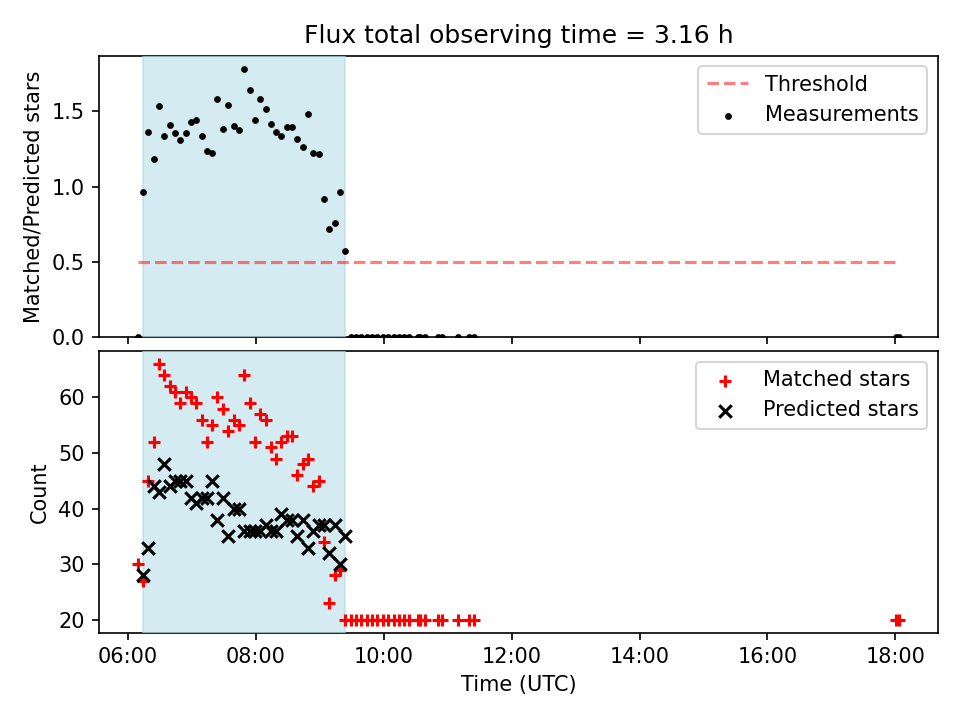 Flux total observing time = 3.16 h

Matched/Predicted stars

1.5
1.0
0.5
0.0

Threshold
Measurements

Count

60
50
40
30
20

Matched stars
Predicted stars

06:00 08:00 10:00 12:00 14:00 16:00 18:00

Time (UTC)